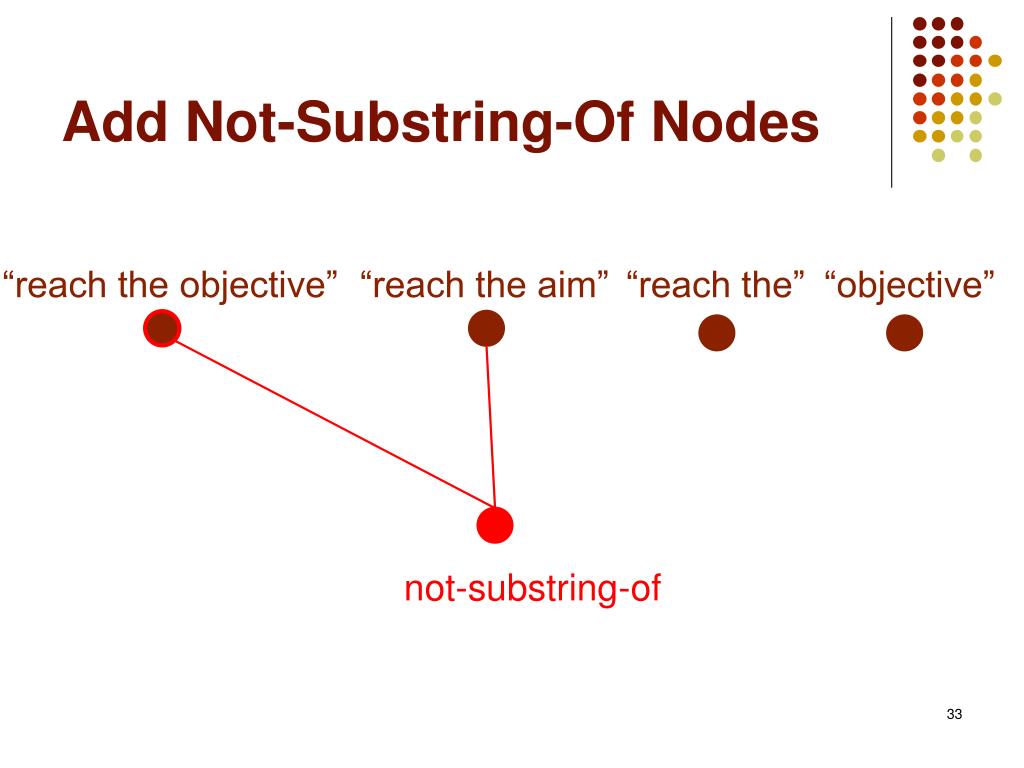 Add Not-Substring-Of Nodes

“reach the objective” “reach the aim” “reach the” “objective”

not-substring-of

33